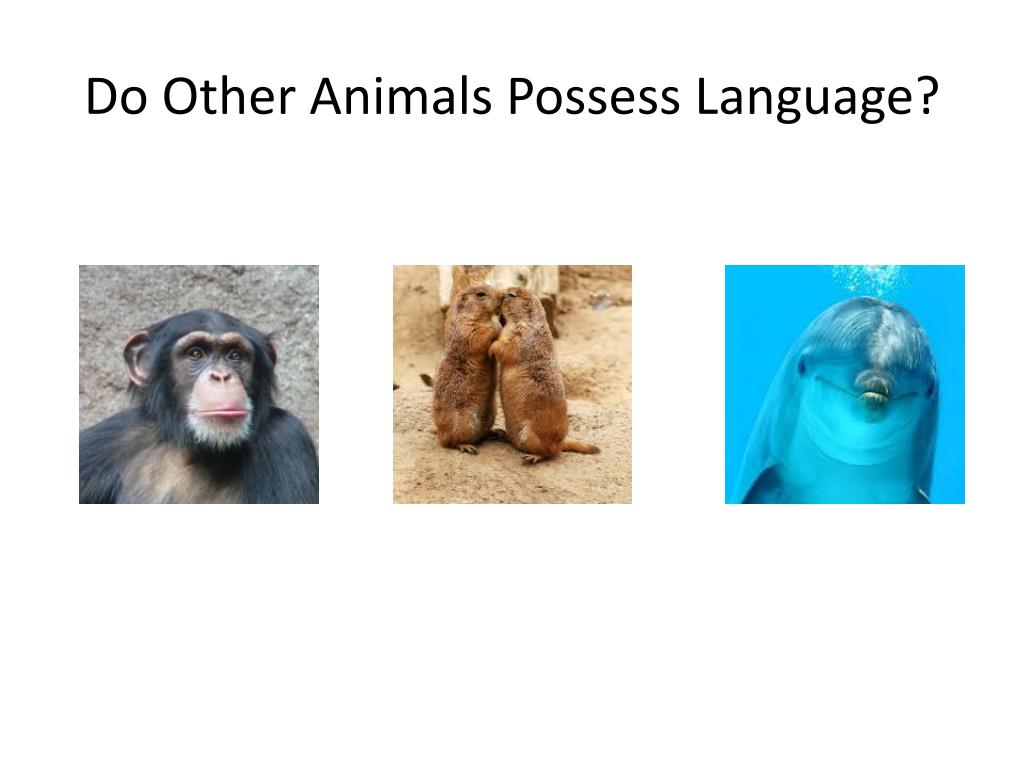 Do Other Animals Possess Language?